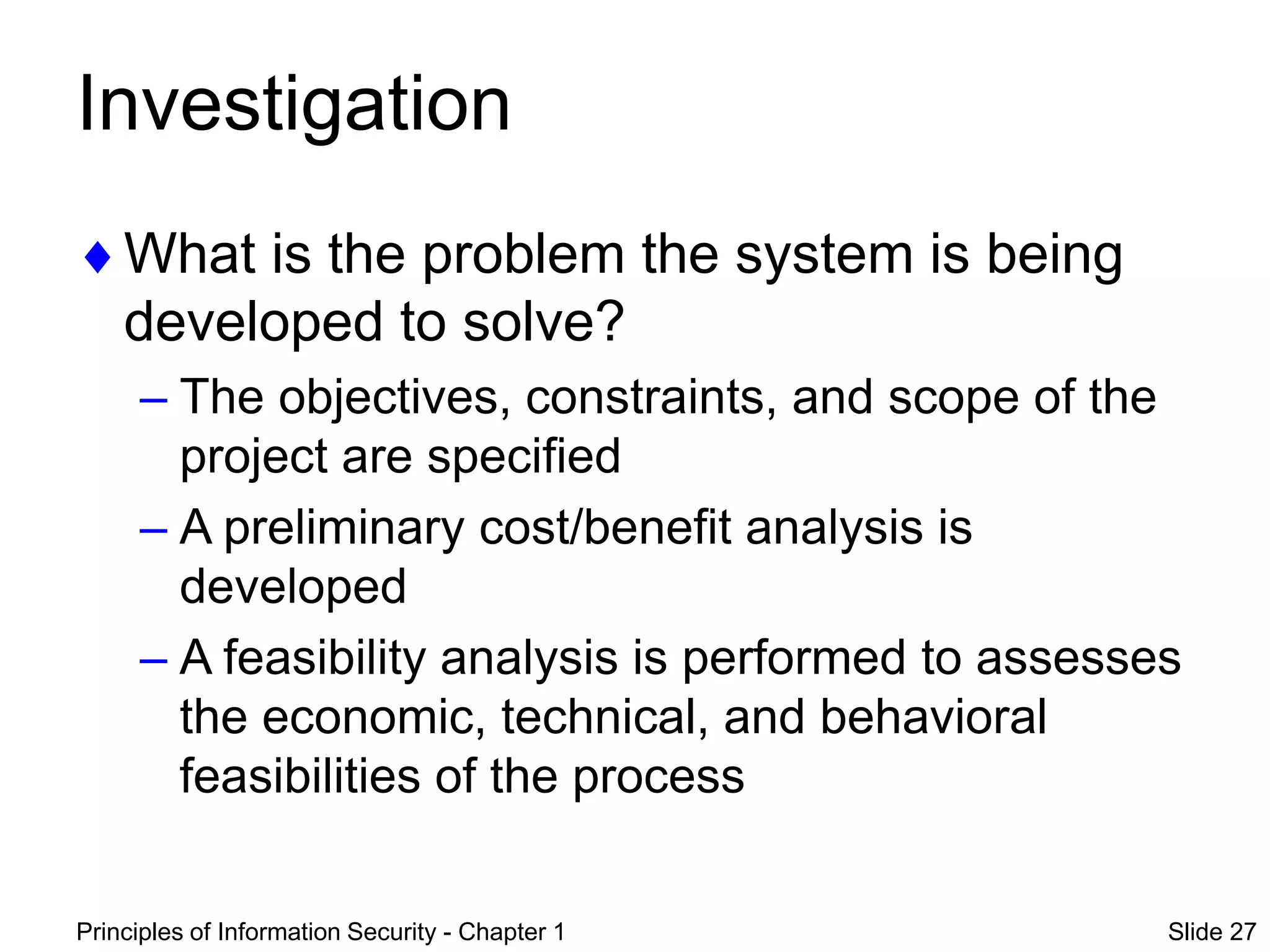 Investigation

♦ What is the problem the system is being developed to solve?

– The objectives, constraints, and scope of the project are specified

– A preliminary cost/benefit analysis is developed

– A feasibility analysis is performed to assesses the economic, technical, and behavioral feasibilities of the process

Principles of Information Security - Chapter 1

Slide 27